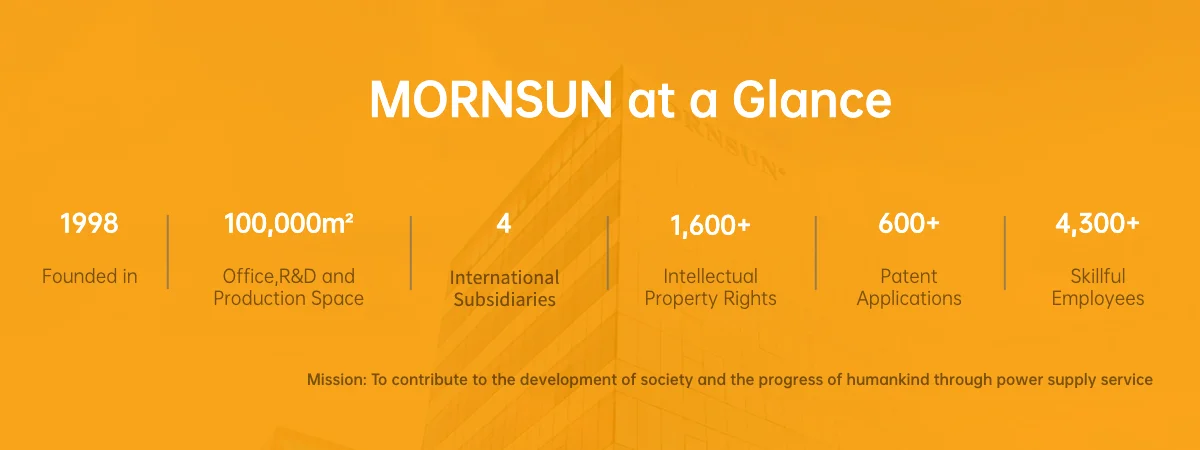 MORNSUN at a Glance

1998
Founded in

100,000m²
Office,R&D and Production Space

4
International Subsidiaries

1,600+
Intellectual Property Rights

600+
Patent Applications

4,300+
Skillful Employees

Mission: To contribute to the development of society and the progress of humankind through power supply service